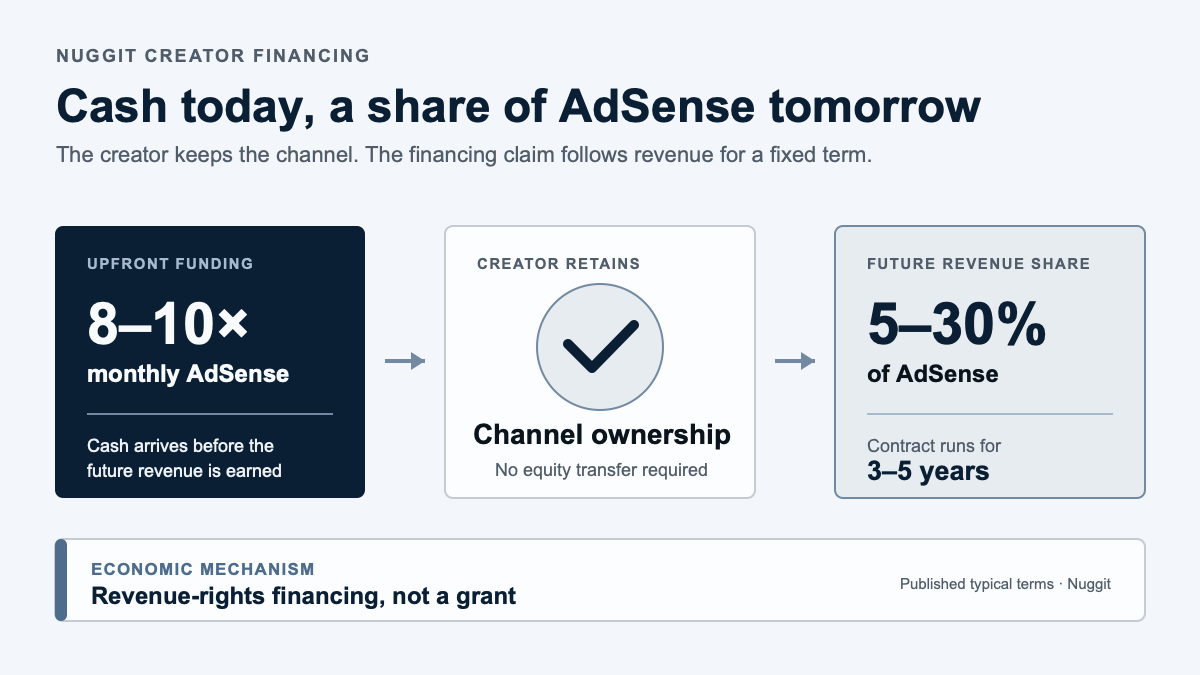 NUGGIT CREATOR FINANCING

Cash today, a share of AdSense tomorrow

The creator keeps the channel. The financing claim follows revenue for a fixed term.

UPFRONT FUNDING

8–10×

monthly AdSense

Cash arrives before the future revenue is earned

CREATOR RETAINS

Channel ownership

No equity transfer required

FUTURE REVENUE SHARE

5–30%

of AdSense

Contract runs for

3–5 years

ECONOMIC MECHANISM

Revenue-rights financing, not a grant

Published typical terms · Nuggit